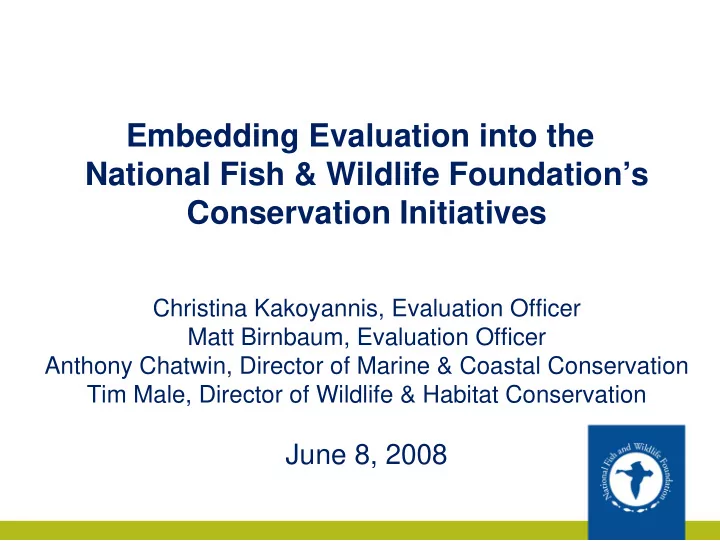 Embedding Evaluation into the National Fish & Wildlife Foundation's Conservation Initiatives

Christina Kakoyannis, Evaluation Officer
Matt Birnbaum, Evaluation Officer
Anthony Chatwin, Director of Marine & Coastal Conservation
Tim Male, Director of Wildlife & Habitat Conservation

June 8, 2008

National Fish and Wildlife Foundation